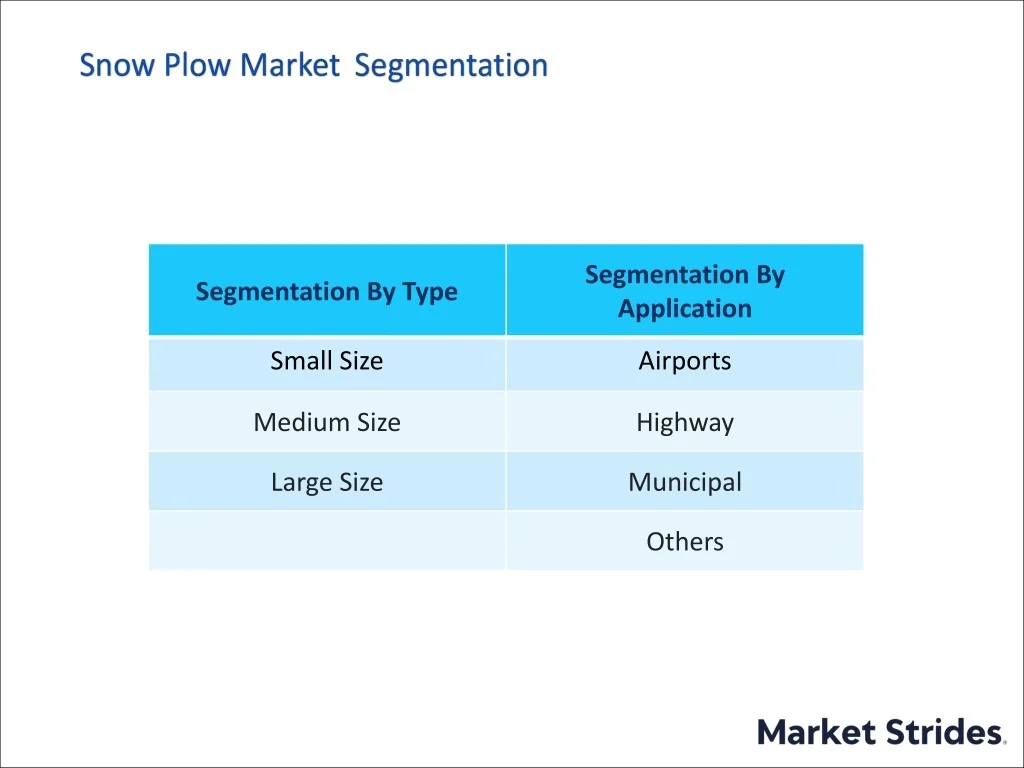 Snow Plow Market  Segmentation

| Segmentation By Type | Segmentation By Application |
|---|---|
| Small Size | Airports |
| Medium Size | Highway |
| Large Size | Municipal |
| | Others |

Market Strides.